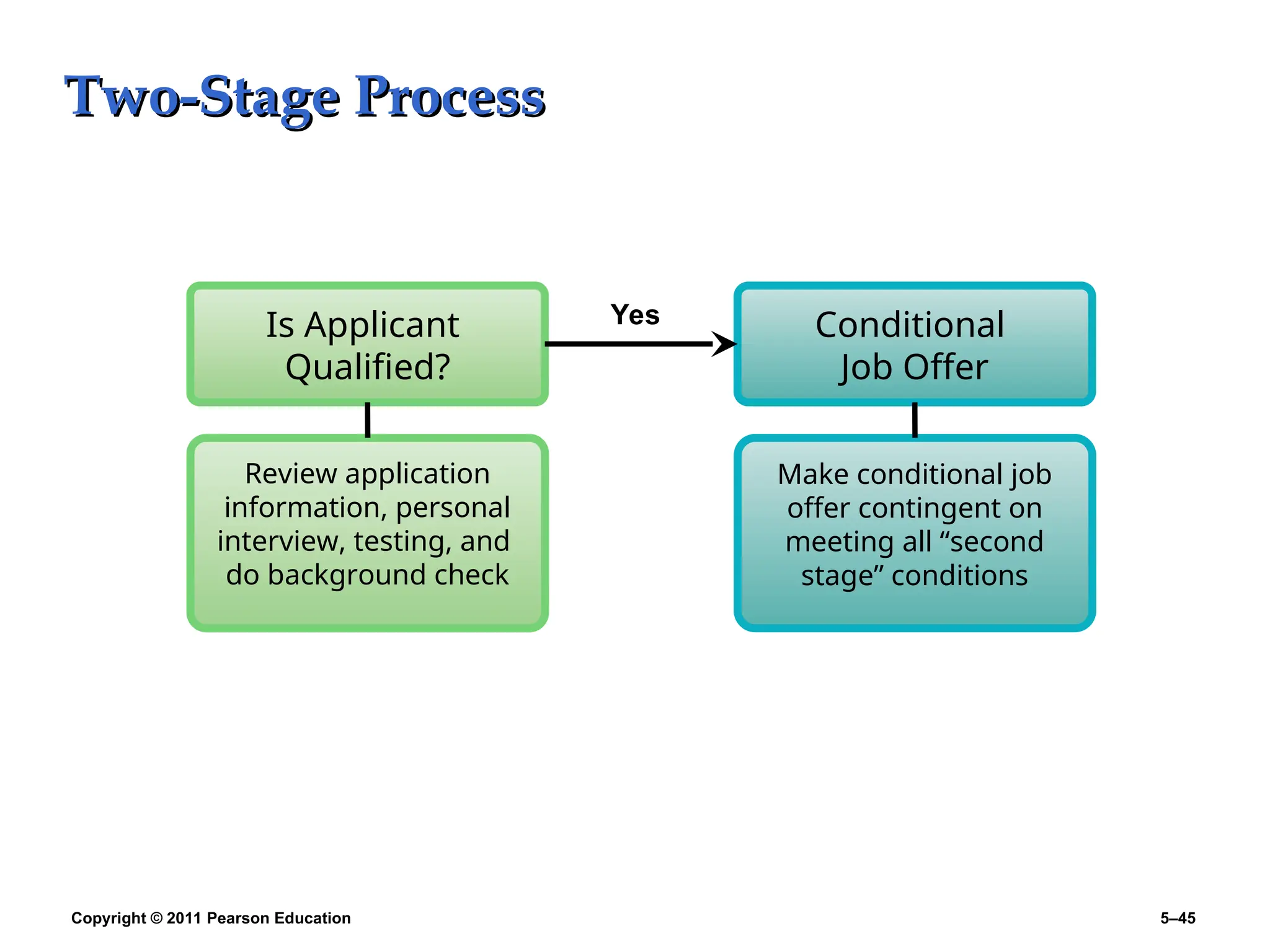 Two-Stage Process

Is Applicant Qualified?

Yes

Conditional Job Offer

Review application information, personal interview, testing, and do background check

Make conditional job offer contingent on meeting all “second stage” conditions

Copyright © 2011 Pearson Education

5–45